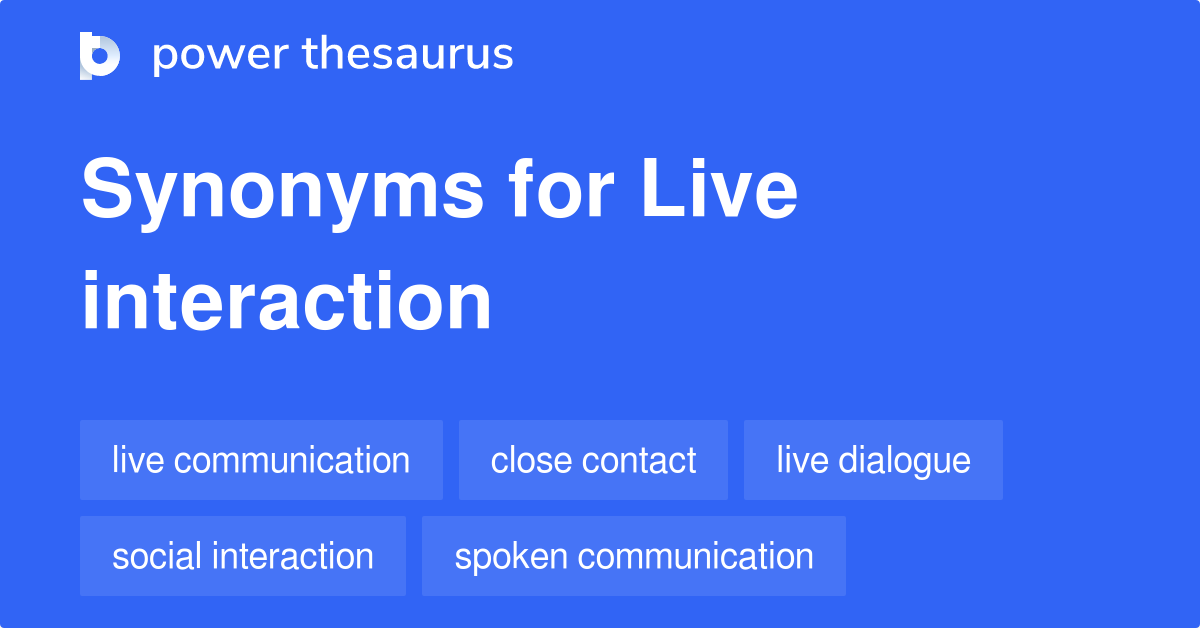 power thesaurus

Synonyms for Live interaction

live communication

close contact

live dialogue

social interaction

spoken communication